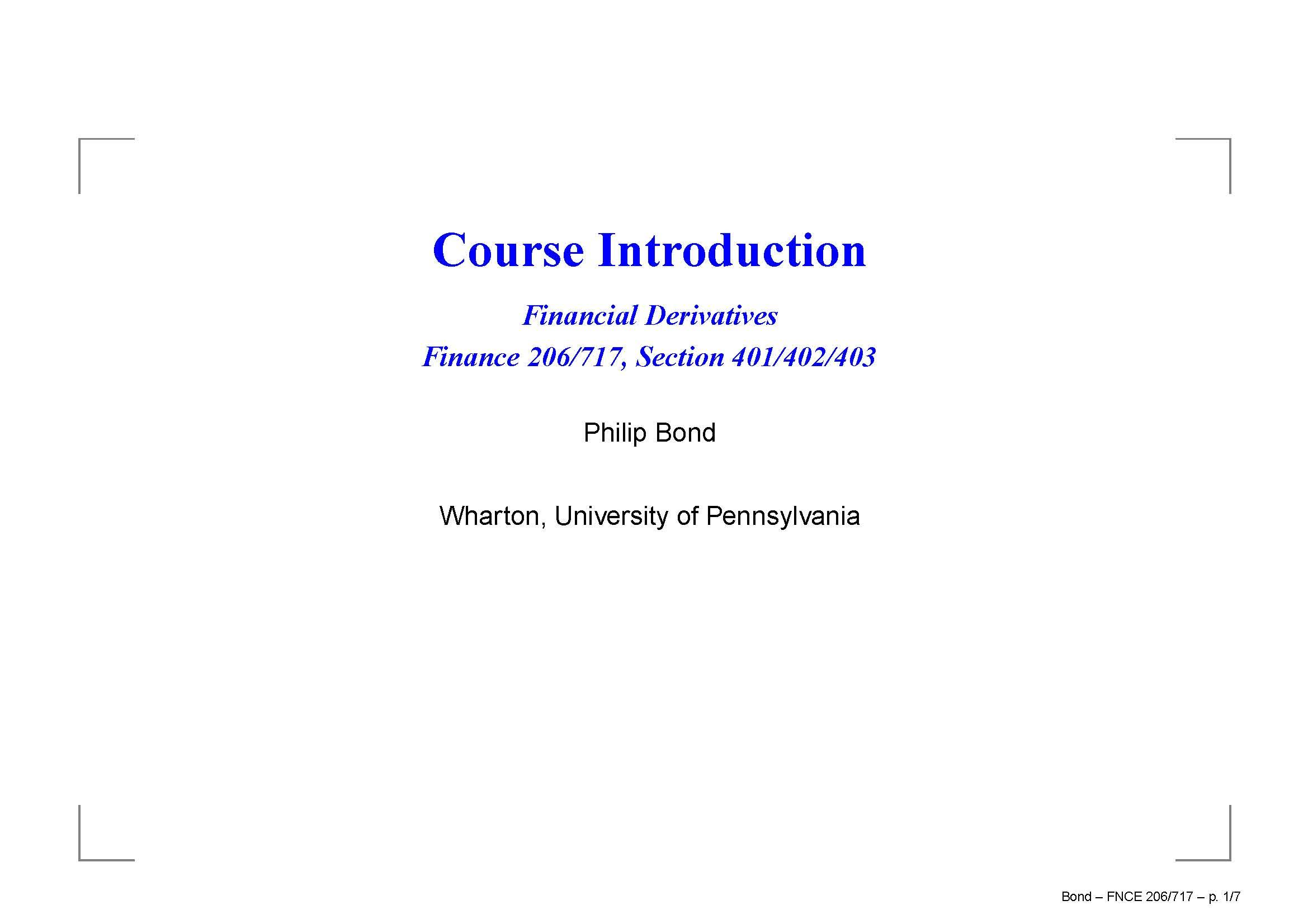 Course Introduction

Financial Derivatives

Finance 206/717, Section 401/402/403

Philip Bond

Wharton, University of Pennsylvania

Bond – FNCE 206/717 – p. 1/7